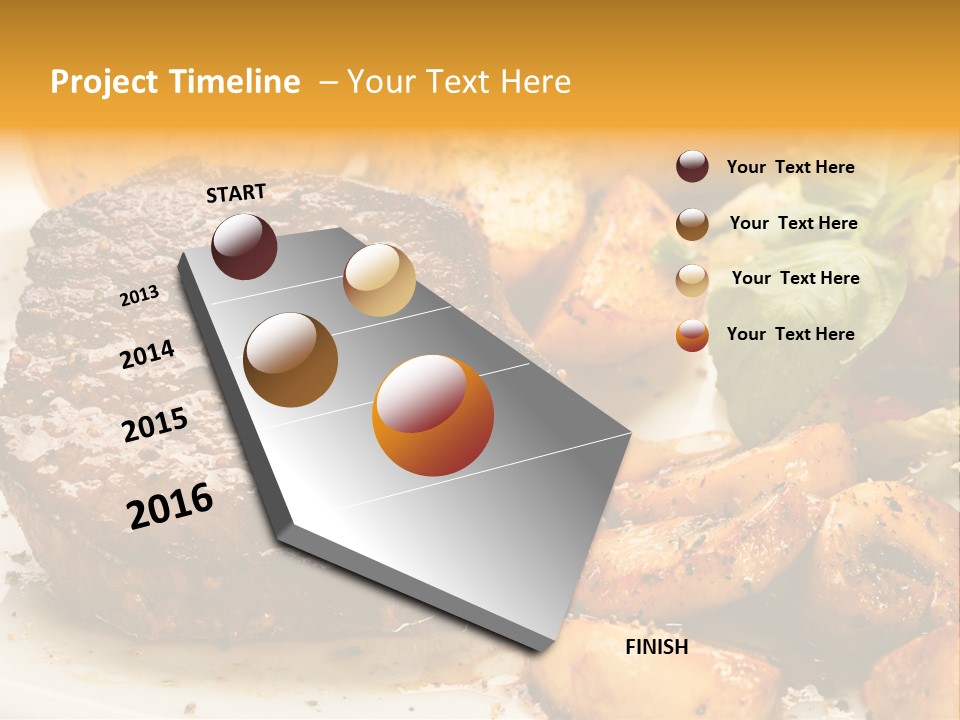 Project Timeline – Your Text Here

START

2013

2014

2015

2016

FINISH

Your Text Here

Your Text Here

Your Text Here

Your Text Here